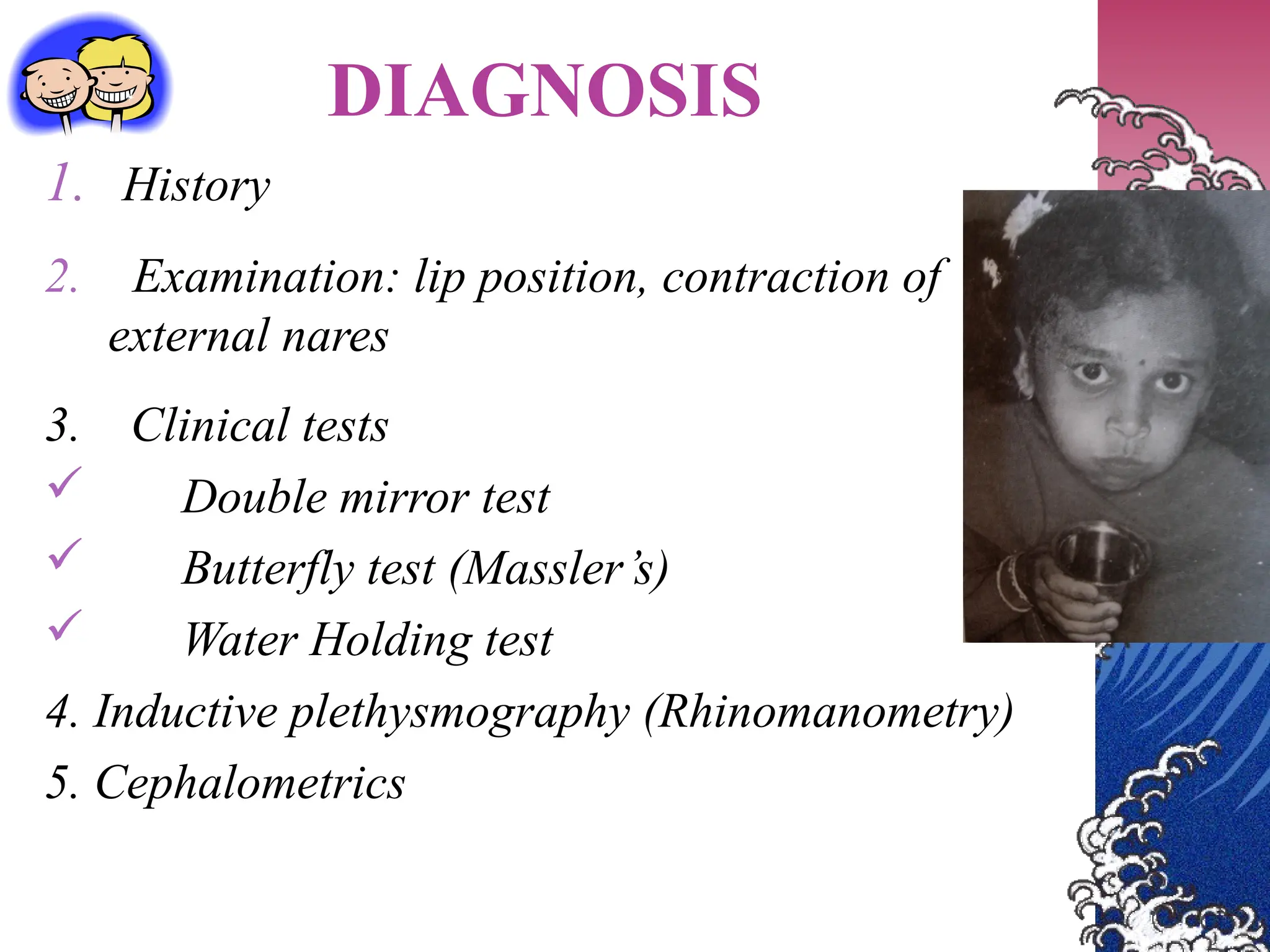 DIAGNOSIS

1. History

2. Examination: lip position, contraction of external nares

3. Clinical tests

✓ Double mirror test

✓ Butterfly test (Massler's)

✓ Water Holding test

4. Inductive plethysmography (Rhinomanometry)

5. Cephalometrics